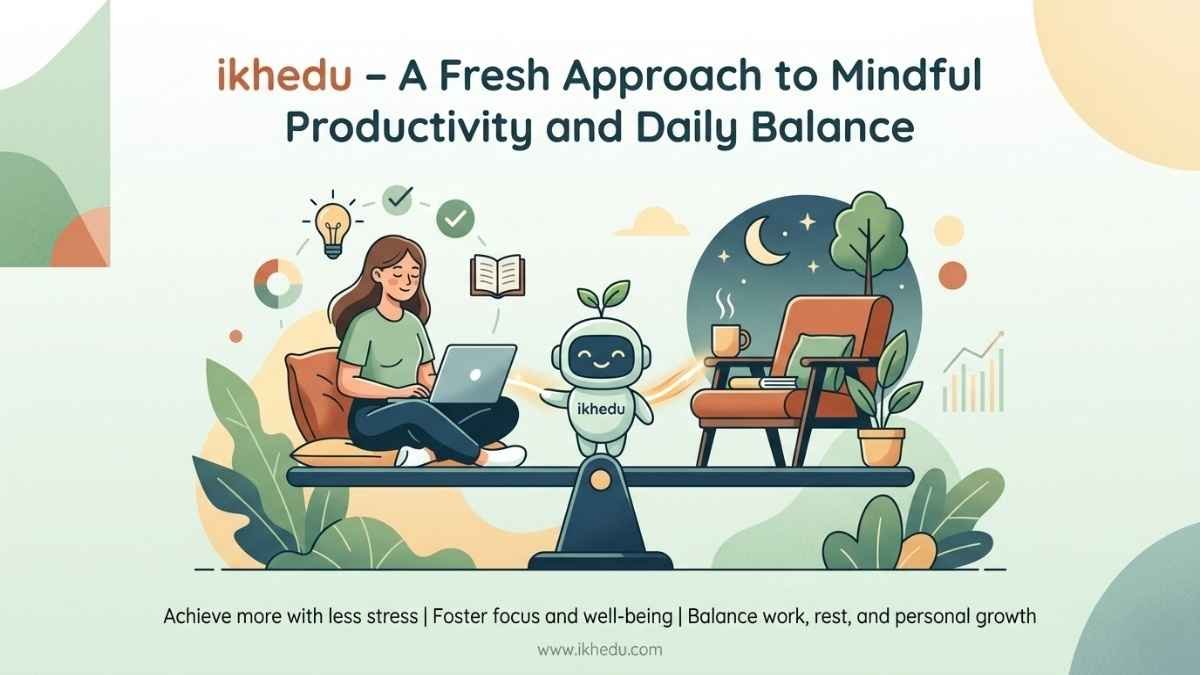 ikhedu – A Fresh Approach to Mindful Productivity and Daily Balance

ikhedu

Achieve more with less stress | Foster focus and well-being | Balance work, rest, and personal growth

www.ikhedu.com